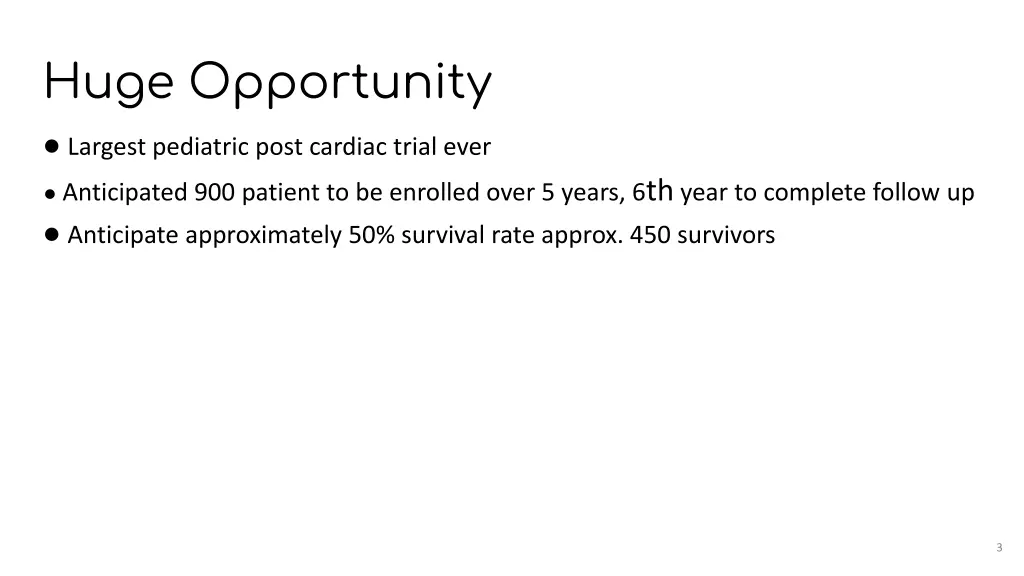 Huge Opportunity

● Largest pediatric post cardiac trial ever

● Anticipated 900 patient to be enrolled over 5 years, 6th year to complete follow up

● Anticipate approximately 50% survival rate approx. 450 survivors

3